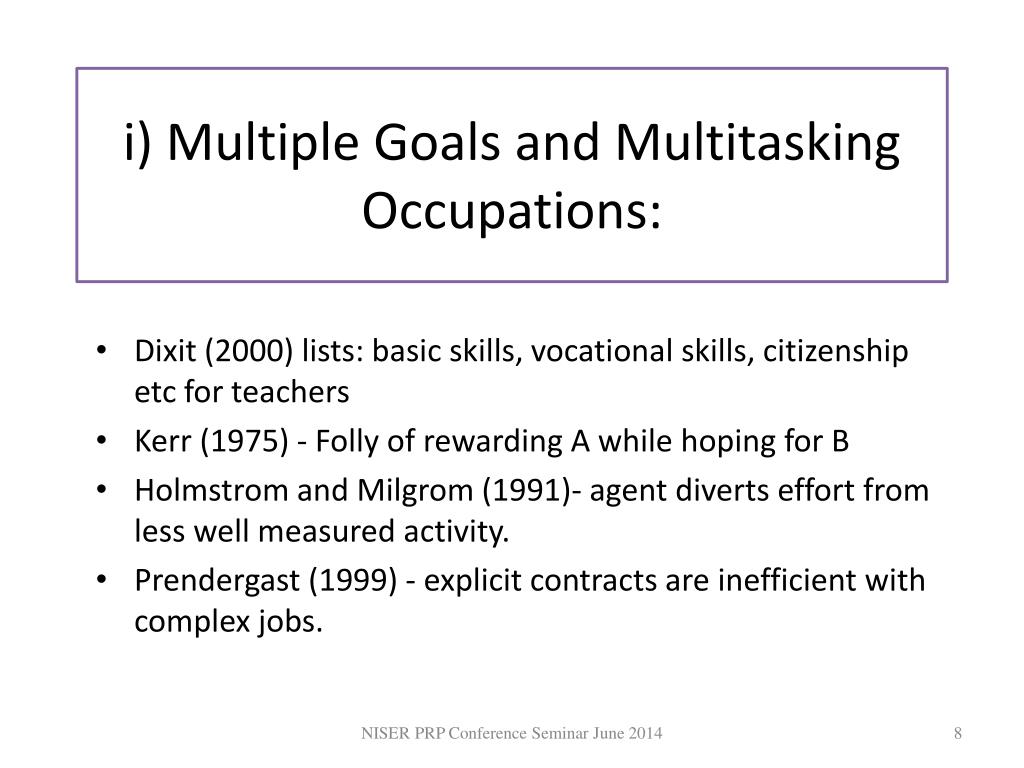 i) Multiple Goals and Multitasking Occupations:

• Dixit (2000) lists: basic skills, vocational skills, citizenship etc for teachers
• Kerr (1975) - Folly of rewarding A while hoping for B
• Holmstrom and Milgrom (1991)- agent diverts effort from less well measured activity.
• Prendergast (1999) - explicit contracts are inefficient with complex jobs.

NISER PRP Conference Seminar June 2014

8